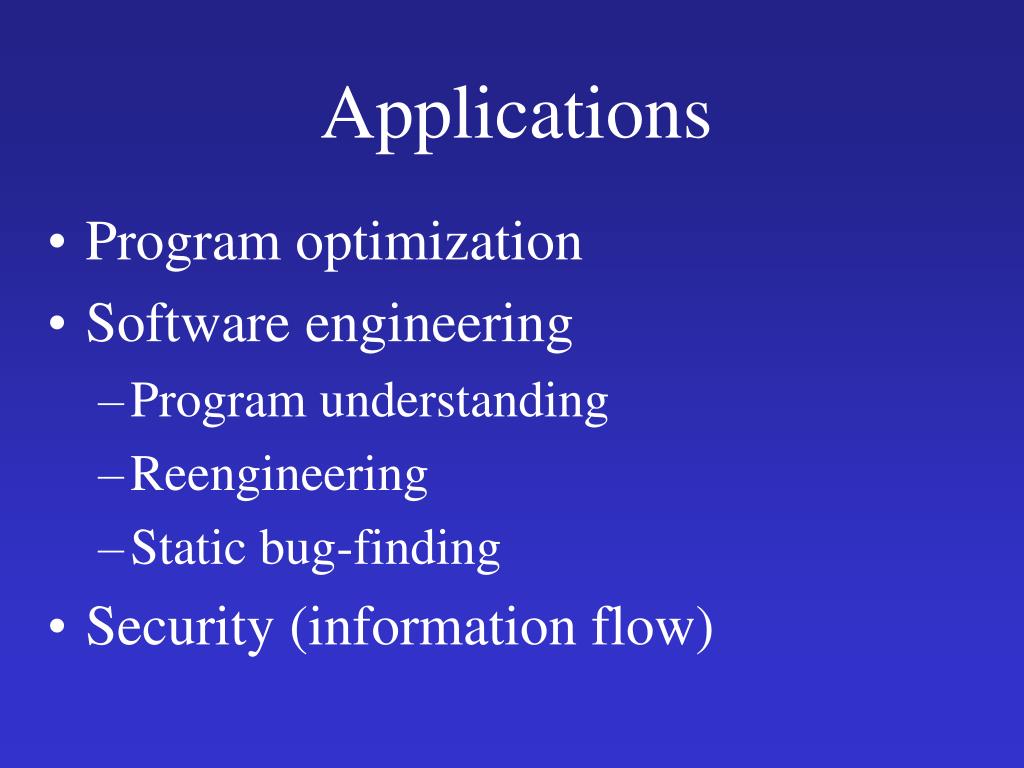 Applications

• Program optimization
• Software engineering
– Program understanding
– Reengineering
– Static bug-finding
• Security (information flow)